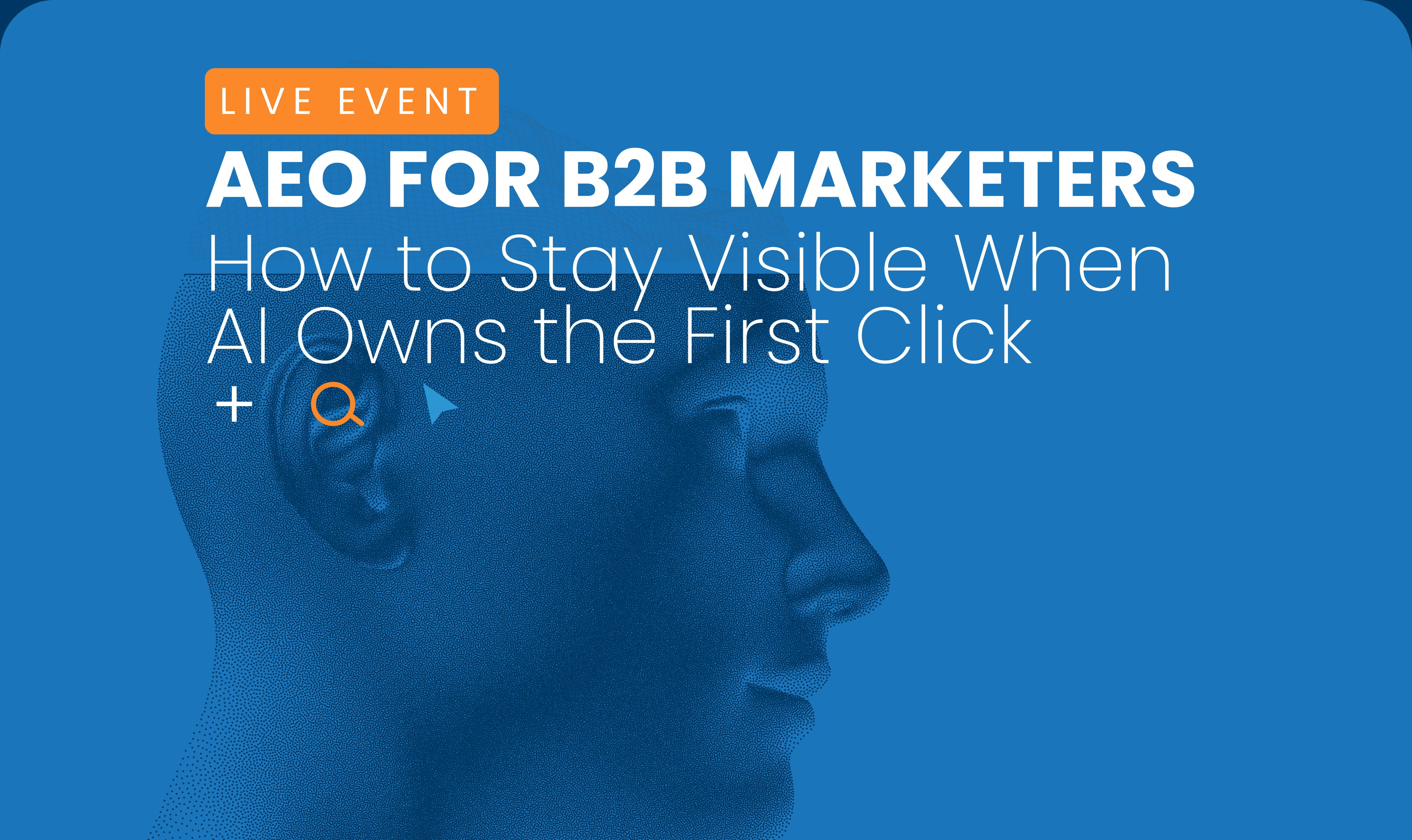 LIVE EVENT

AEO FOR B2B MARKETERS

How to Stay Visible When AI Owns the First Click